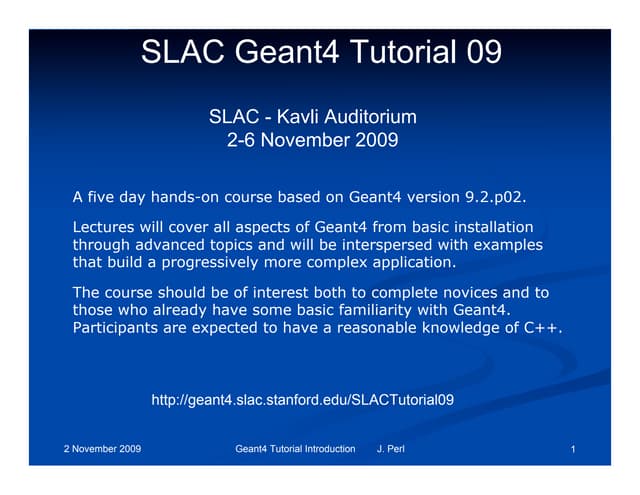 SLAC Geant4 Tutorial 09

SLAC - Kavli Auditorium
2-6 November 2009

A five day hands-on course based on Geant4 version 9.2.p02.

Lectures will cover all aspects of Geant4 from basic installation through advanced topics and will be interspersed with examples that build a progressively more complex application.

The course should be of interest both to complete novices and to those who already have some basic familiarity with Geant4. Participants are expected to have a reasonable knowledge of C++.

http://geant4.slac.stanford.edu/SLACTutorial09

2 November 2009 Geant4 Tutorial Introduction J. Perl 1